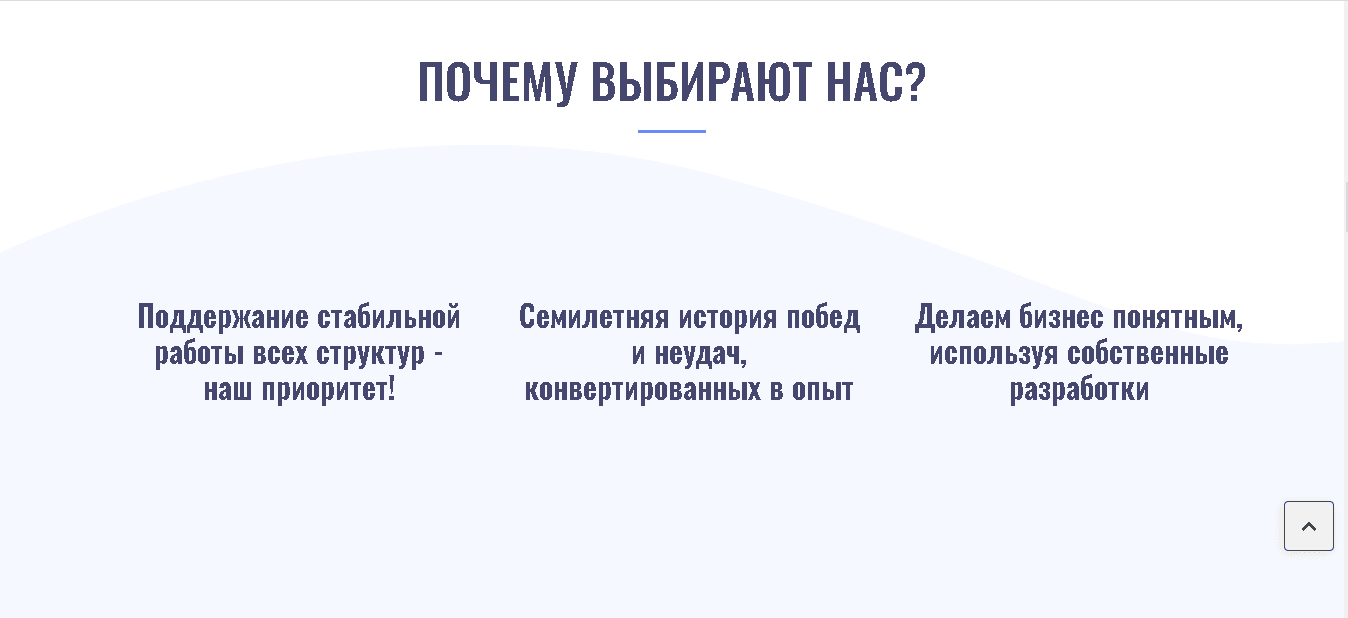 ПОЧЕМУ ВЫБИРАЮТ НАС?

Поддержание стабильной работы всех структур - наш приоритет!

Семилетняя история побед и неудач, конвертированных в опыт

Делаем бизнес понятным, используя собственные разработки